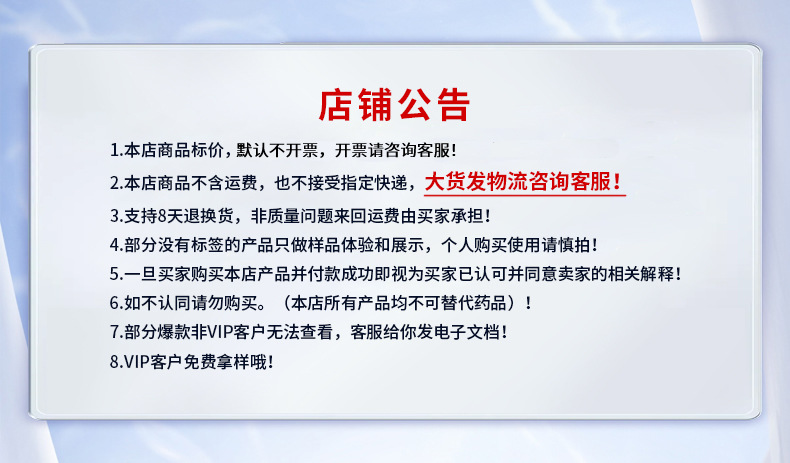 店铺公告

1.本店商品标价，默认不开票，开票请咨询客服！

2.本店商品不含运费，也不接受指定快递，大货发物流咨询客服！

3.支持8天退换货，非质量问题来回运费由买家承担！

4.部分没有标签的产品只做样品体验和展示，个人购买使用请慎拍！

5.一旦买家购买本店产品并付款成功即视为买家已认可并同意卖家的相关解释！

6.如不认同请勿购买。（本店所有产品均不可替代药品）！

7.部分爆款非VIP客户无法查看，客服给你发电子文档！

8.VIP客户免费拿样哦！